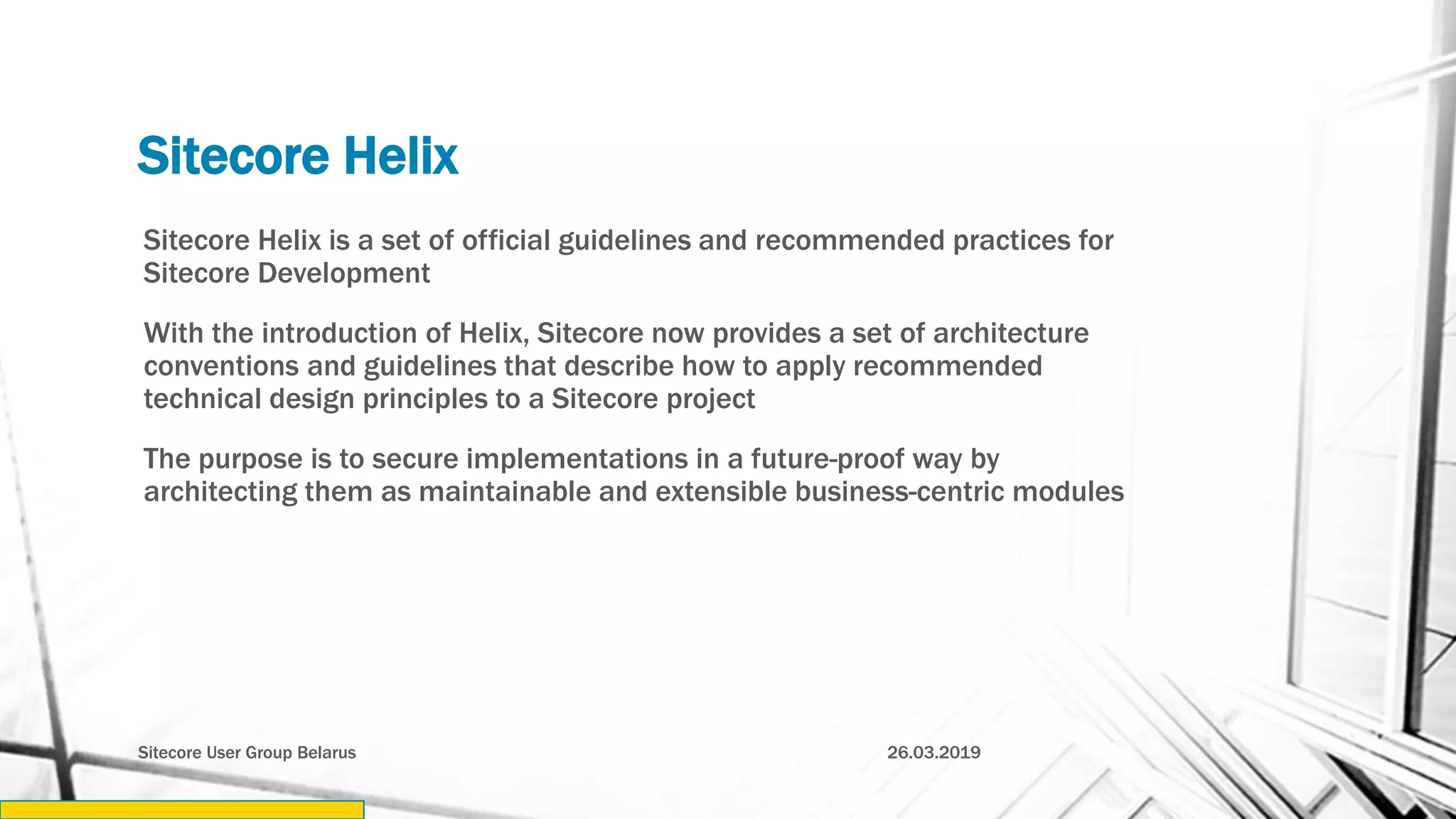 Sitecore Helix

Sitecore Helix is a set of official guidelines and recommended practices for Sitecore Development

With the introduction of Helix, Sitecore now provides a set of architecture conventions and guidelines that describe how to apply recommended technical design principles to a Sitecore project

The purpose is to secure implementations in a future-proof way by architecting them as maintainable and extensible business-centric modules

Sitecore User Group Belarus

26.03.2019